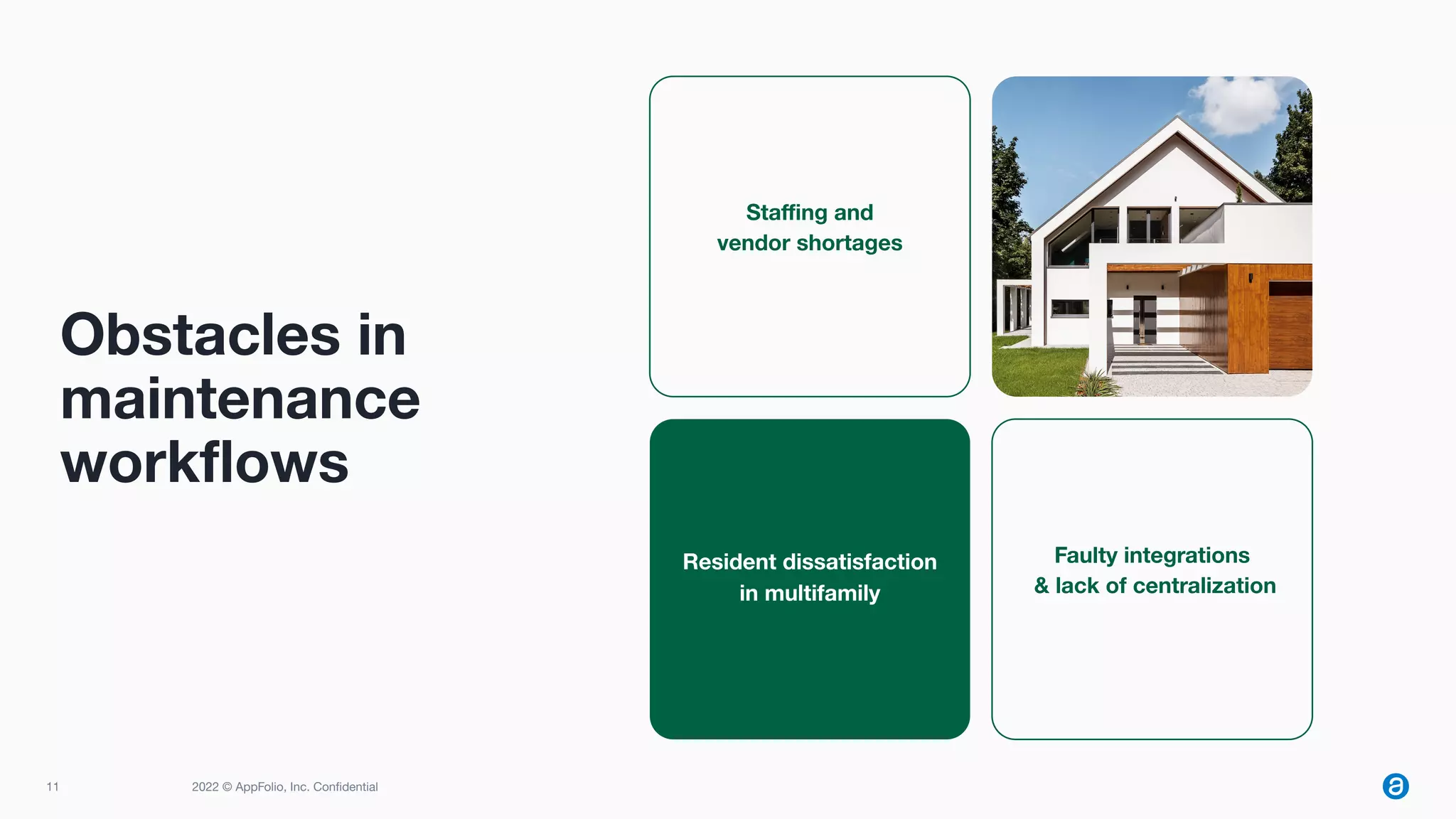 Obstacles in maintenance workflows

Staffing and vendor shortages

Resident dissatisfaction in multifamily

Faulty integrations & lack of centralization

11

2022 © AppFolio, Inc. Confidential